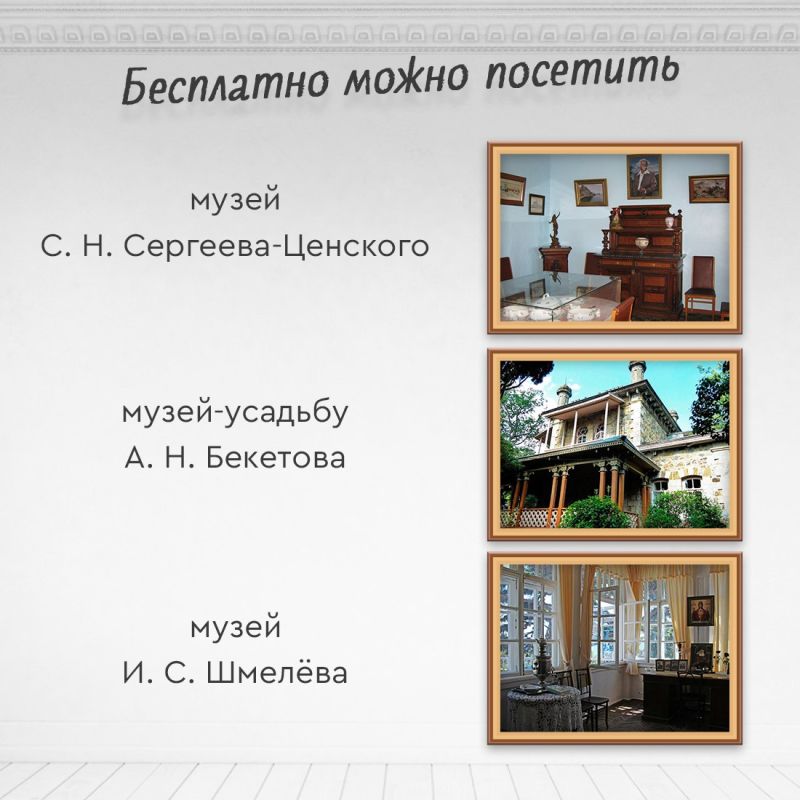 Бесплатно можно посетить

музей
С. Н. Сергеева-Ценского

музей-усадьбу
А. Н. Бекетова

музей
И. С. Шмелёва